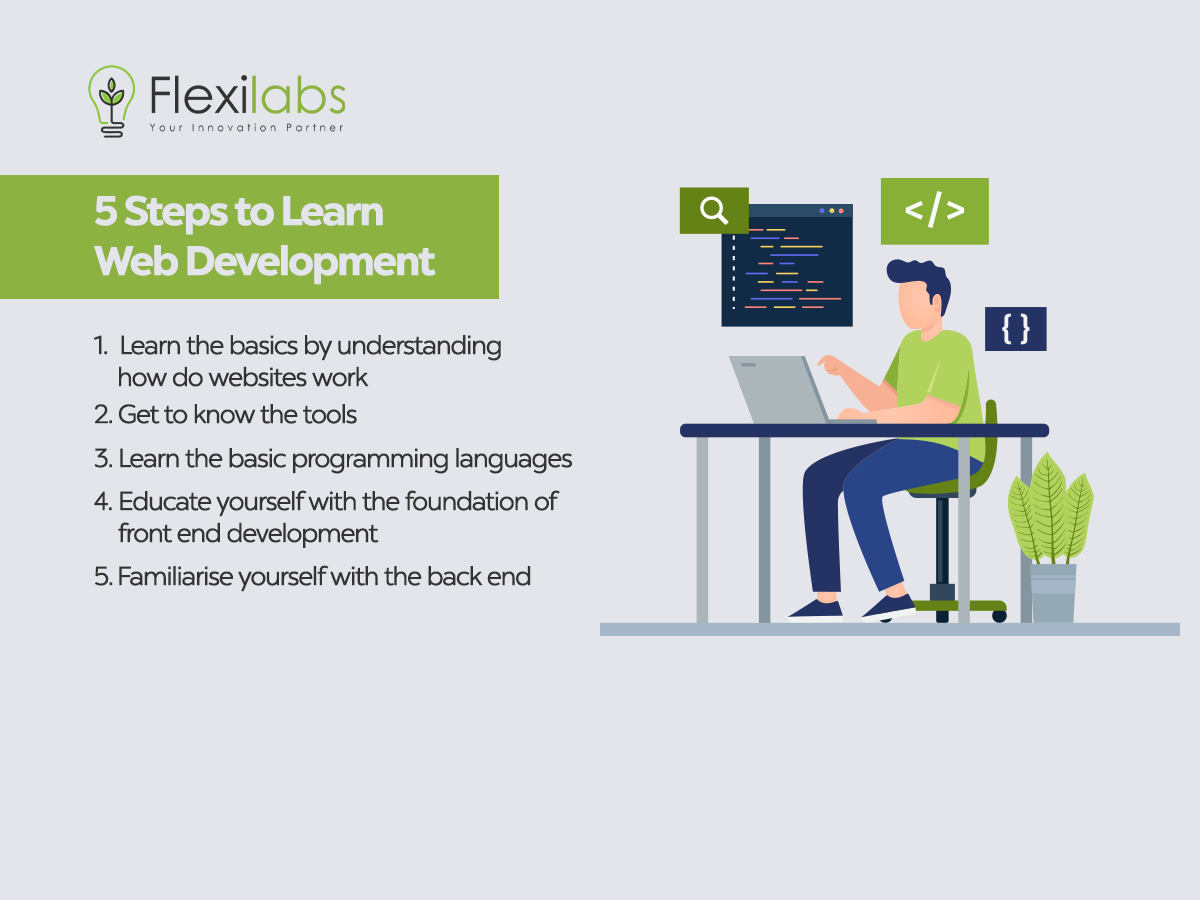 Flexilabs
Your Innovation Partner

5 Steps to Learn Web Development

1. Learn the basics by understanding how do websites work
2. Get to know the tools
3. Learn the basic programming languages
4. Educate yourself with the foundation of front end development
5. Familiarise yourself with the back end

</>

{ }